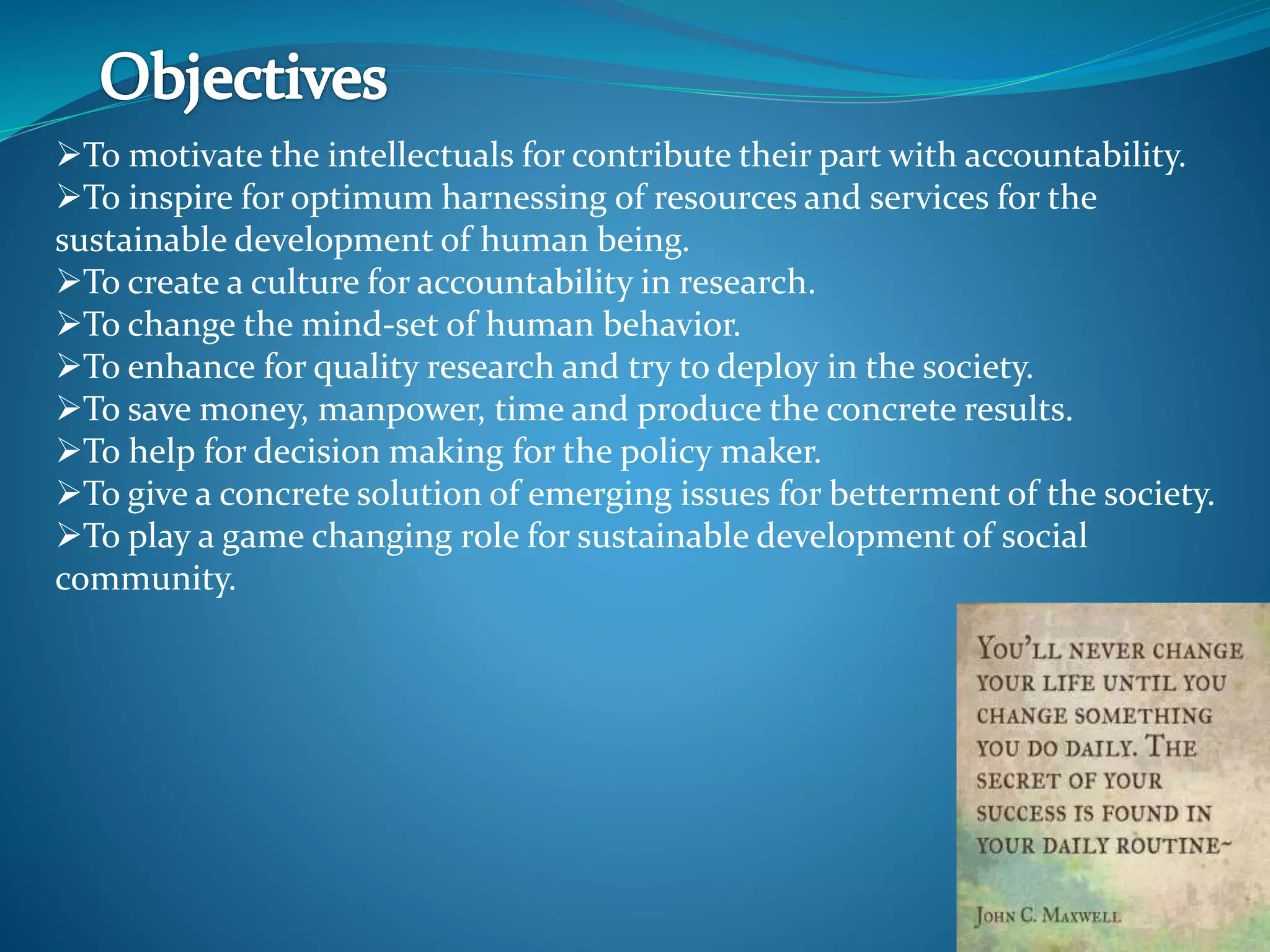 Objectives

➢To motivate the intellectuals for contribute their part with accountability.
➢To inspire for optimum harnessing of resources and services for the sustainable development of human being.
➢To create a culture for accountability in research.
➢To change the mind-set of human behavior.
➢To enhance for quality research and try to deploy in the society.
➢To save money, manpower, time and produce the concrete results.
➢To help for decision making for the policy maker.
➢To give a concrete solution of emerging issues for betterment of the society.
➢To play a game changing role for sustainable development of social community.

YOU'LL NEVER CHANGE YOUR LIFE UNTIL YOU CHANGE SOMETHING YOU DO DAILY. THE SECRET OF YOUR SUCCESS IS FOUND IN YOUR DAILY ROUTINE~

JOHN C. MAXWELL